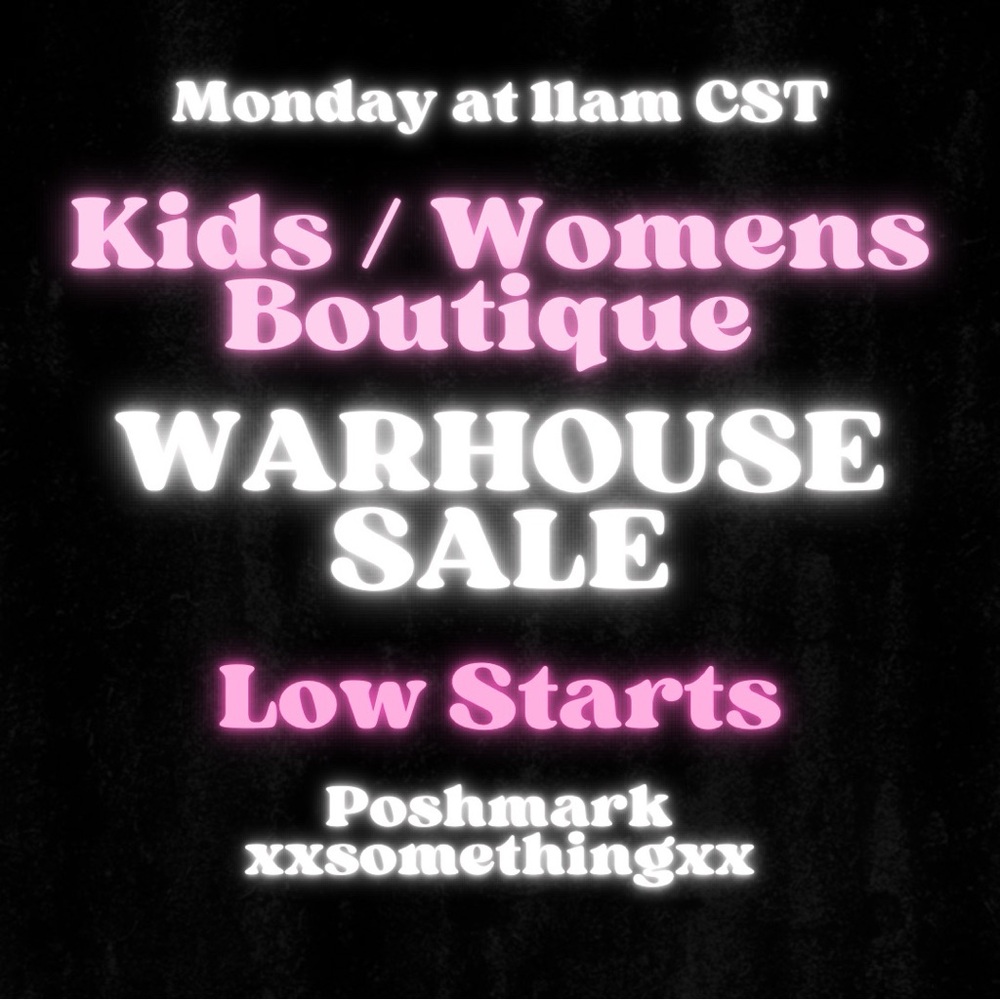 Monday at 11am CST

Kids / Womens Boutique

WARHOUSE SALE

Low Starts

Poshmark
xxsomethingxx